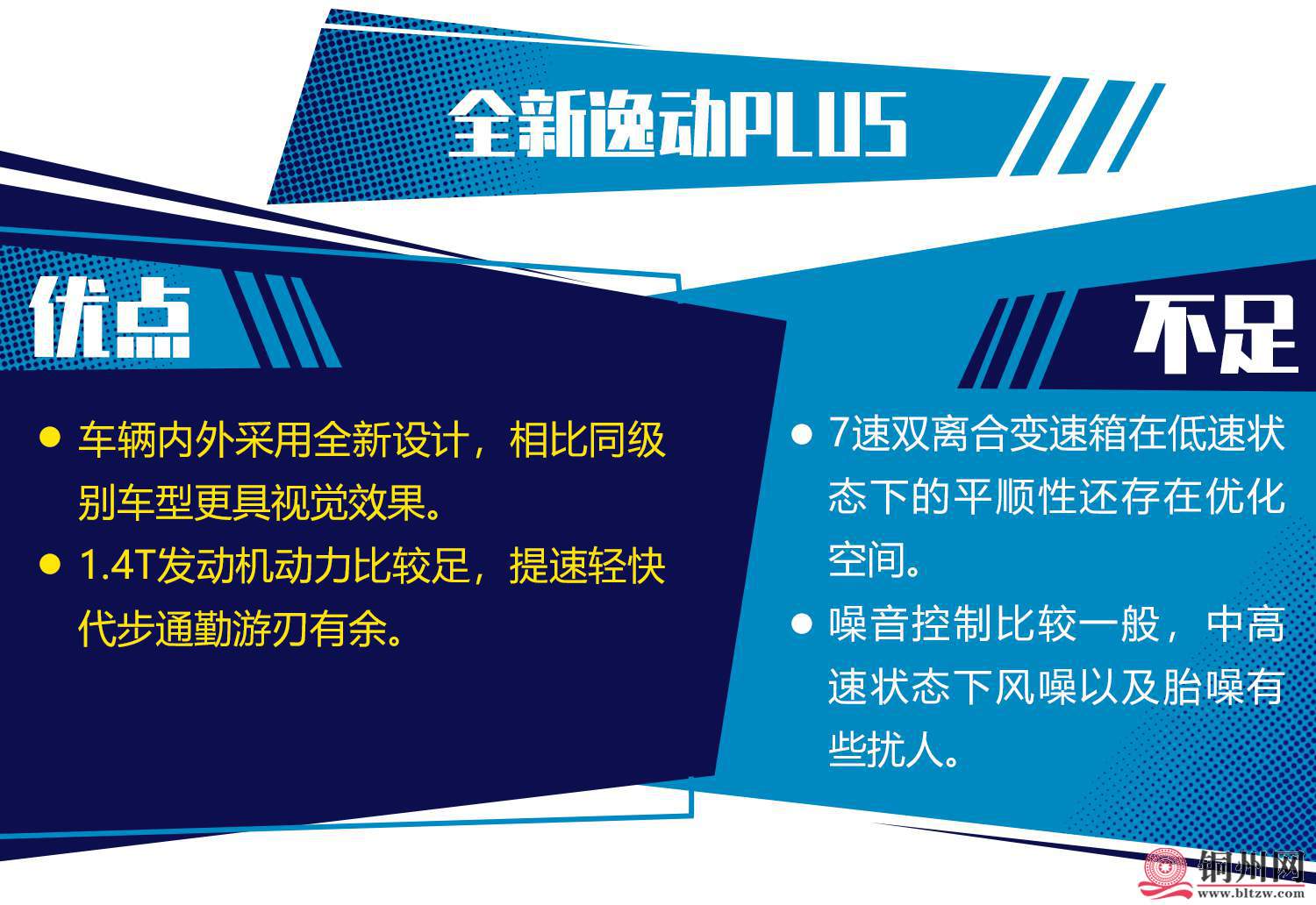 全新逸动PLUS

优点

● 车辆内外采用全新设计，相比同级别车型更具视觉效果。

● 1.4T发动机动力比较足，提速轻快代步通勤游刃有余。

不足

● 7速双离合变速箱在低速状态下的平顺性还存在优化空间。

● 噪音控制比较一般，中高速状态下风噪以及胎噪有些扰人。

铜州网
www.bltzw.com